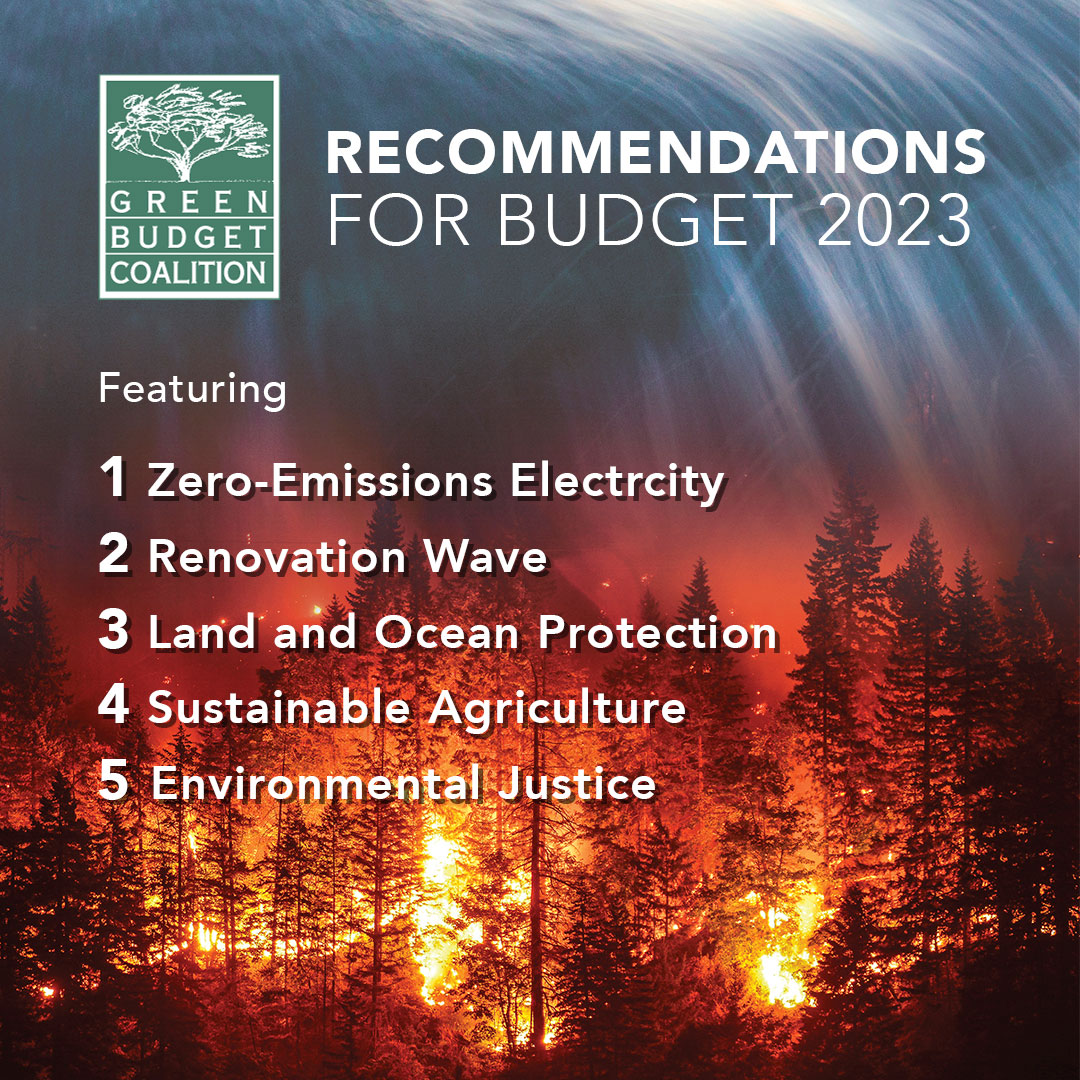 GREEN BUDGET COALITION

RECOMMENDATIONS FOR BUDGET 2023

Featuring

1 Zero-Emissions Electrcity
2 Renovation Wave
3 Land and Ocean Protection
4 Sustainable Agriculture
5 Environmental Justice